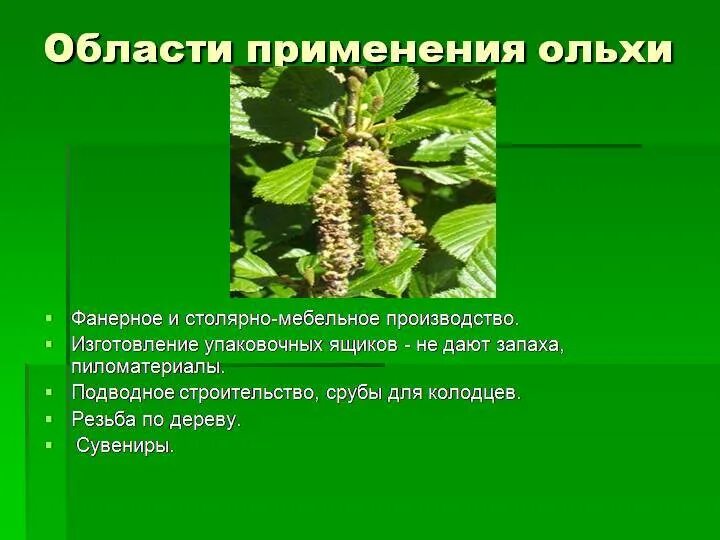 Области применения ольхи

- Фанерное и столярно-мебельное производство.
- Изготовление упаковочных ящиков - не дают запаха, пиломатериалы.
- Подводное строительство, срубы для колодцев.
- Резьба по дереву.
- Сувениры.